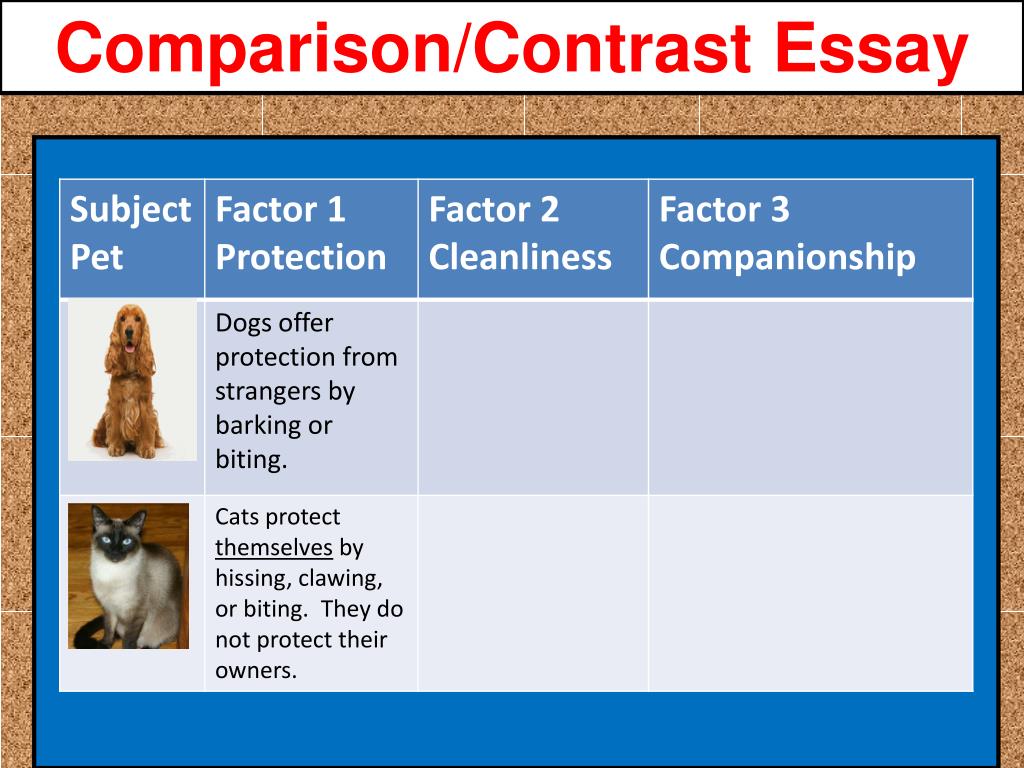 Comparison/Contrast Essay

| Subject Pet | Factor 1 Protection | Factor 2 Cleanliness | Factor 3 Companionship |
|---|---|---|---|
| | Dogs offer protection from strangers by barking or biting. | | |
| | Cats protect themselves by hissing, clawing, or biting. They do not protect their owners. | | |